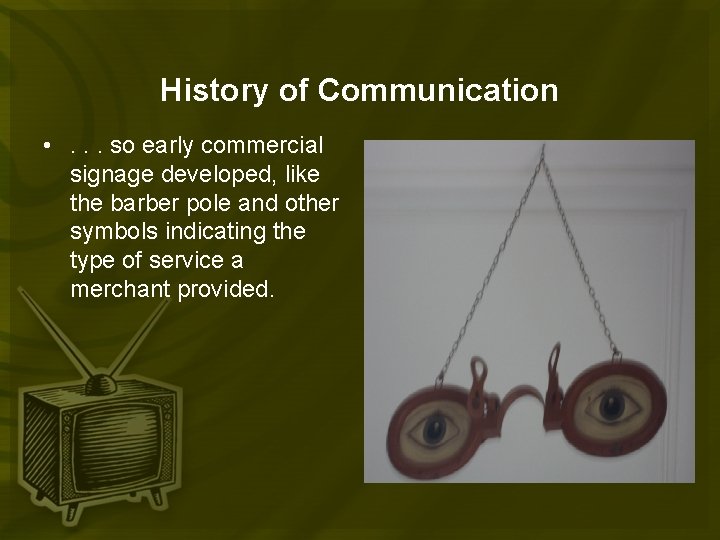 History of Communication

• . . . so early commercial signage developed, like the barber pole and other symbols indicating the type of service a merchant provided.